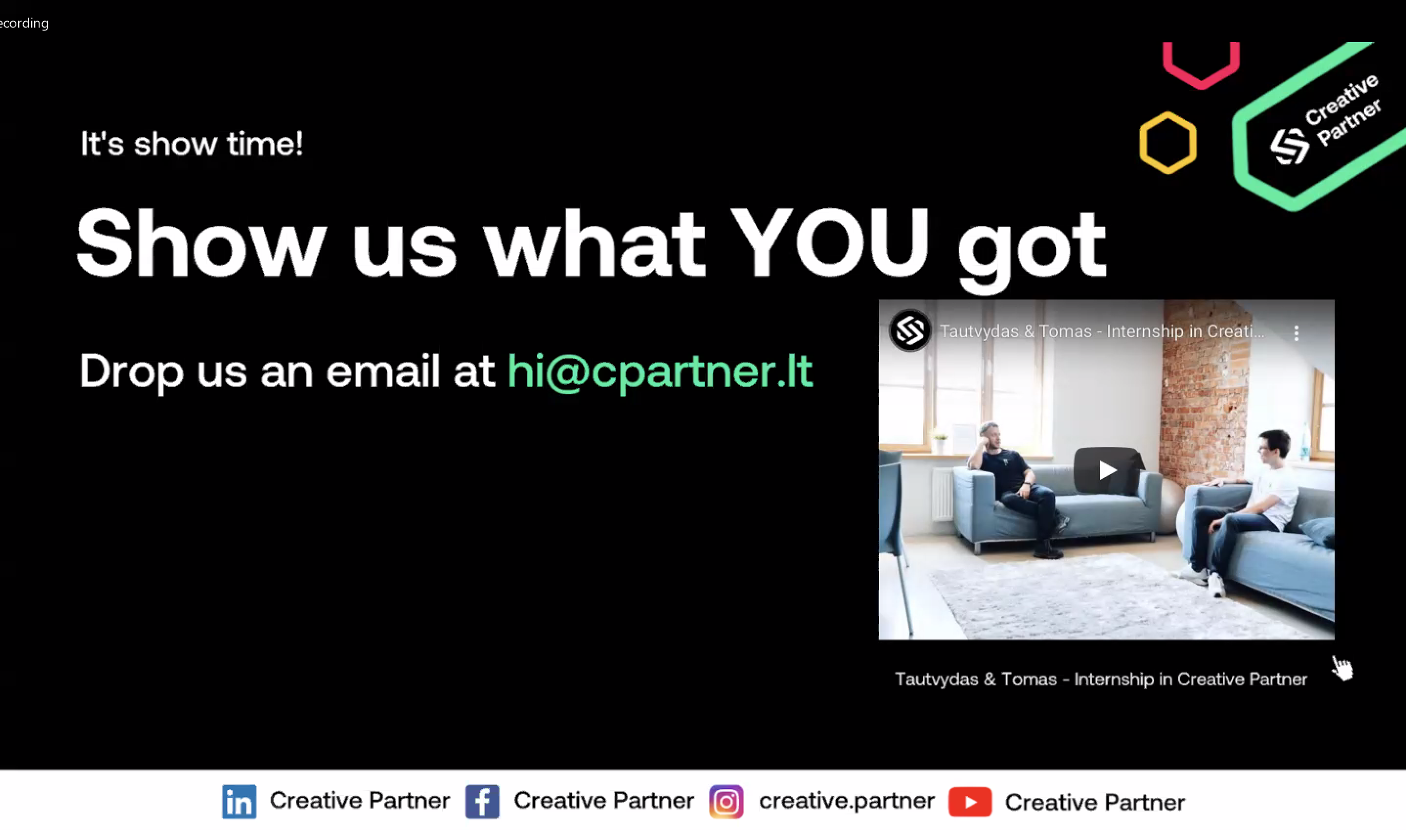 ecording

Creative Partner

It's show time!

Show us what YOU got

Drop us an email at hi@cpartner.lt

Tautvydas & Tomas - Internship in Creati...

Tautvydas & Tomas - Internship in Creative Partner

Creative Partner Creative Partner creative.partner Creative Partner